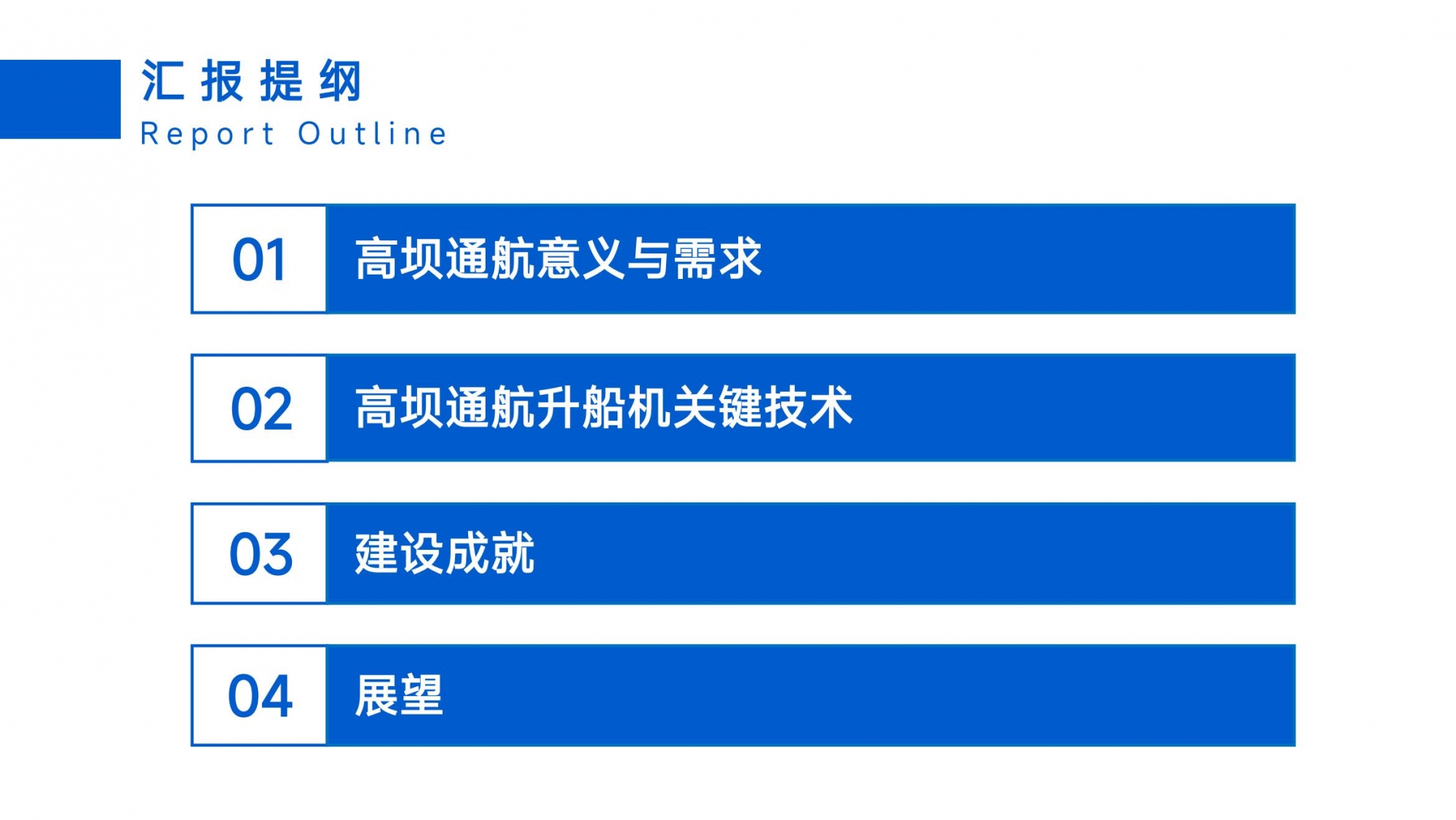 汇报提纲
Report Outline

01 高坝通航意义与需求

02 高坝通航升船机关键技术

03 建设成就

04 展望